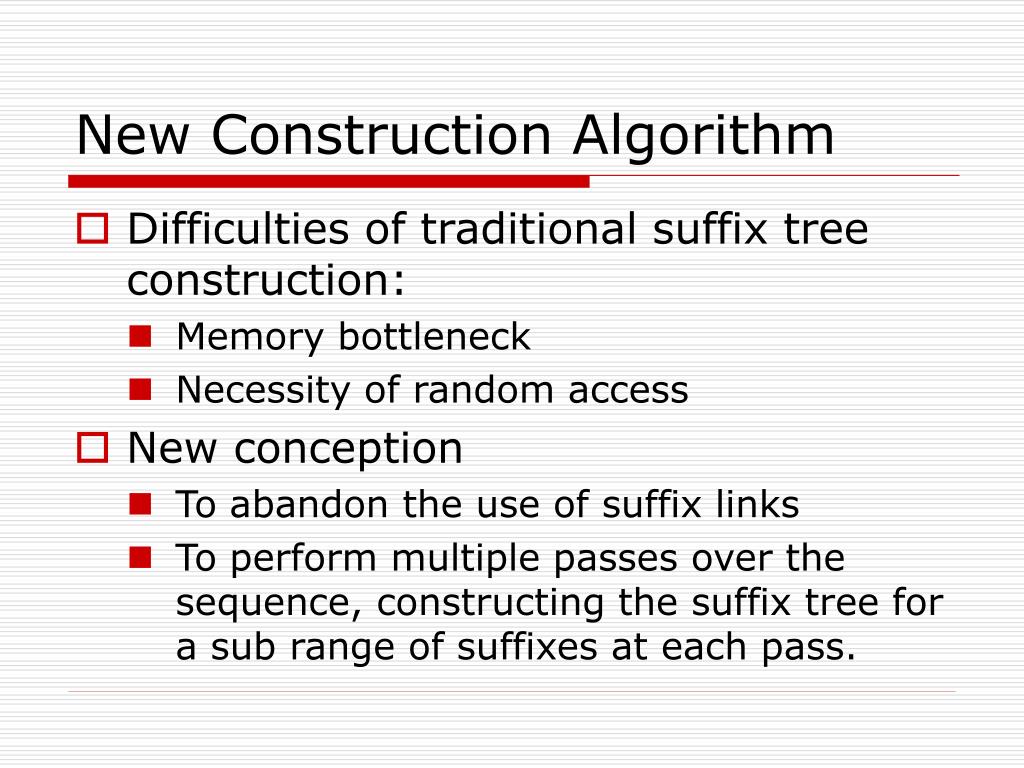 New Construction Algorithm

Difficulties of traditional suffix tree construction:

Memory bottleneck

Necessity of random access

New conception

To abandon the use of suffix links

To perform multiple passes over the sequence, constructing the suffix tree for a sub range of suffixes at each pass.